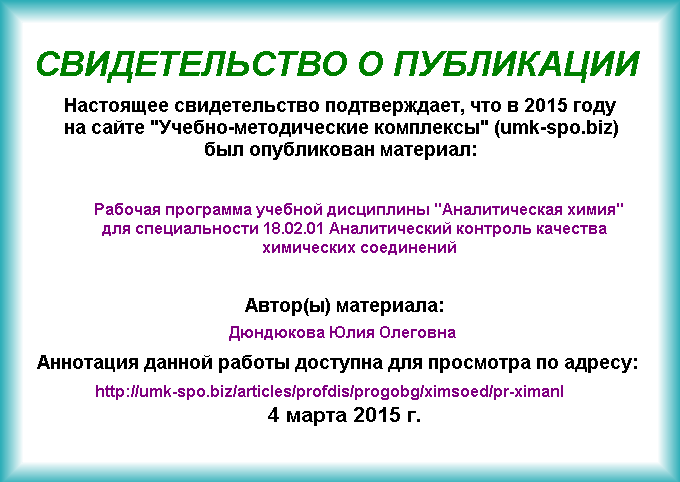 СВИДЕТЕЛЬСТВО О ПУБЛИКАЦИИ

Настоящее свидетельство подтверждает, что в 2015 году на сайте "Учебно-методические комплексы" (umk-spo.biz) был опубликован материал:

Рабочая программа учебной дисциплины "Аналитическая химия" для специальности 18.02.01 Аналитический контроль качества химических соединений

Автор(ы) материала:

Дюндюкова Юлия Олеговна

Аннотация данной работы доступна для просмотра по адресу:

http://umk-spo.biz/articles/profdis/progobg/ximsoed/pr-ximanl

4 марта 2015 г.